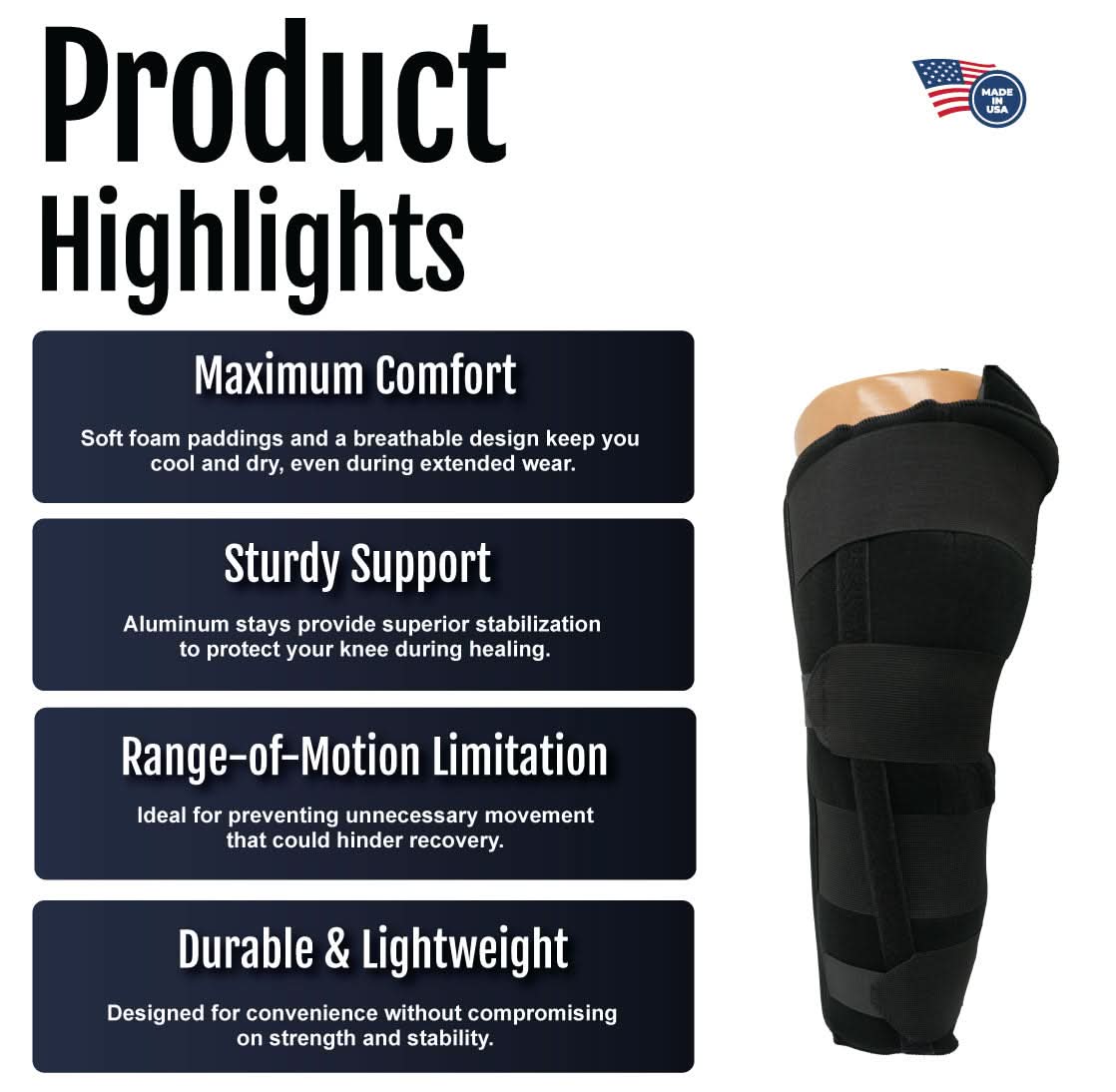 Product Highlights

MADE IN USA

Maximum Comfort

Soft foam paddings and a breathable design keep you cool and dry, even during extended wear.

Sturdy Support

Aluminum stays provide superior stabilization to protect your knee during healing.

Range-of-Motion Limitation

Ideal for preventing unnecessary movement that could hinder recovery.

Durable & Lightweight

Designed for convenience without compromising on strength and stability.